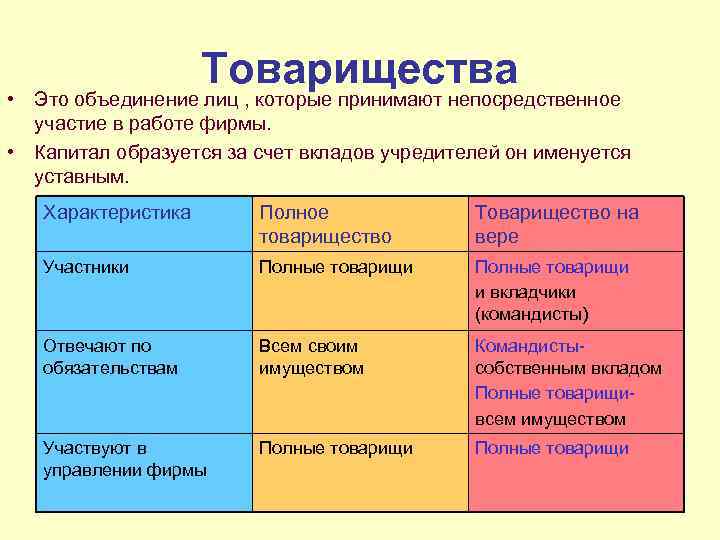 Товарищества

• Это объединение лиц , которые принимают непосредственное участие в работе фирмы.

• Капитал образуется за счет вкладов учредителей он именуется уставным.

| Характеристика | Полное товарищество | Товарищество на вере |
|---|---|---|
| Участники | Полные товарищи | Полные товарищи и вкладчики (командисты) |
| Отвечают по обязательствам | Всем своим имуществом | Командисты- собственным вкладом Полные товарищи- всем имуществом |
| Участвуют в управлении фирмы | Полные товарищи | Полные товарищи |